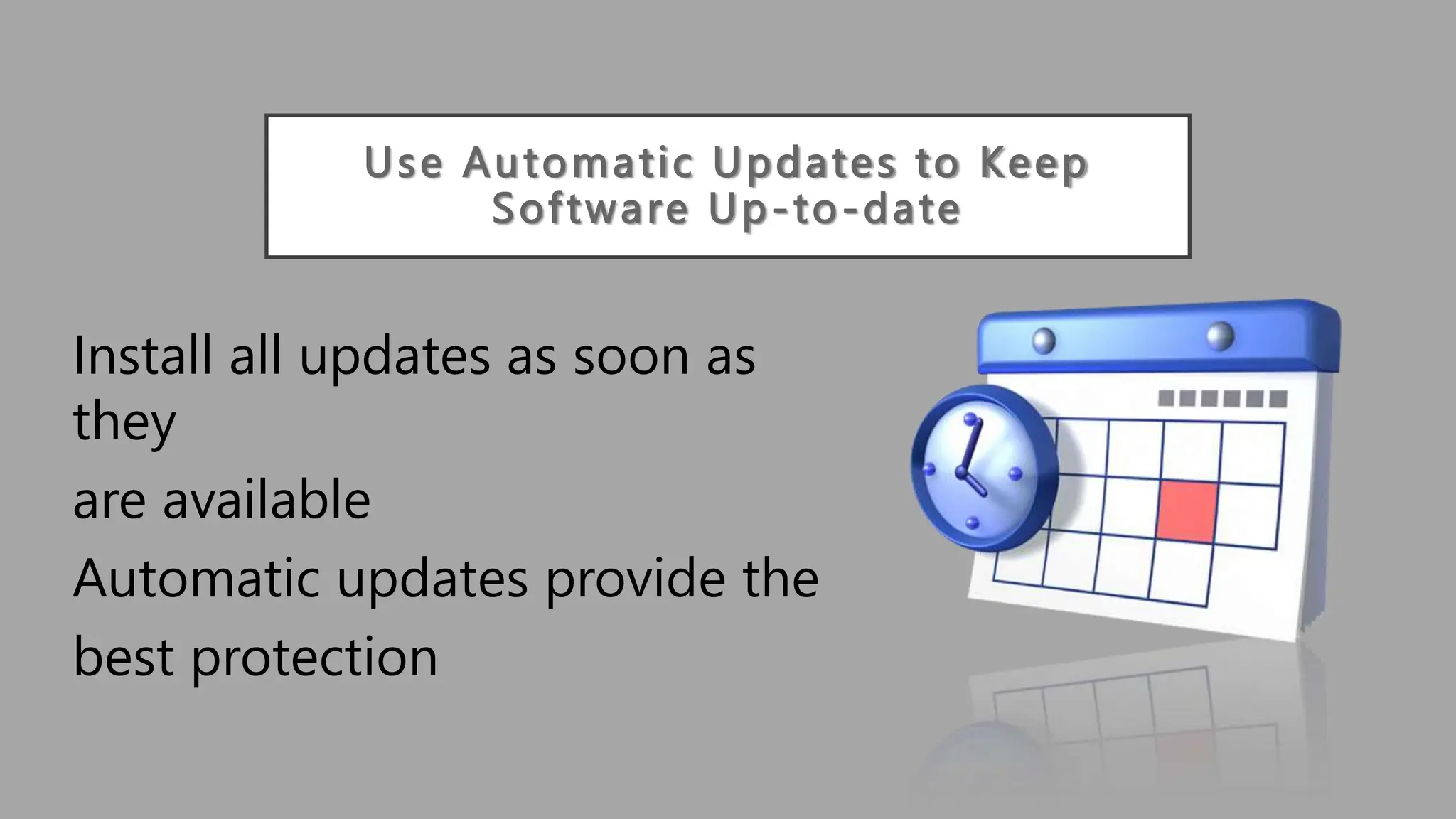 Use Automatic Updates to Keep Software Up-to-date

Install all updates as soon as they
are available

Automatic updates provide the best protection